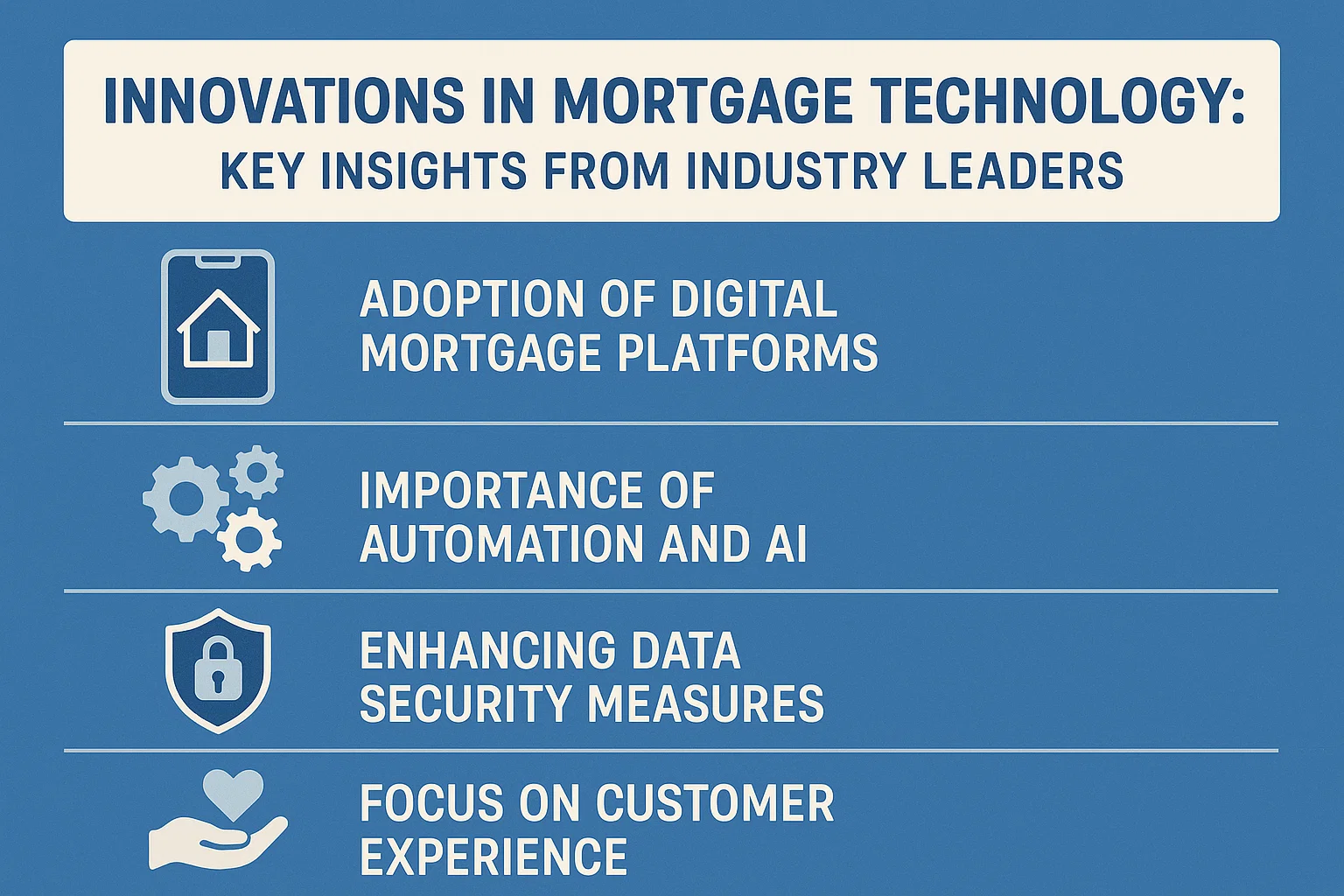 INNOVATIONS IN MORTGAGE TECHNOLOGY:
KEY INSIGHTS FROM INDUSTRY LEADERS

ADOPTION OF DIGITAL MORTGAGE PLATFORMS

IMPORTANCE OF AUTOMATION AND AI

ENHANCING DATA SECURITY MEASURES

FOCUS ON CUSTOMER EXPERIENCE